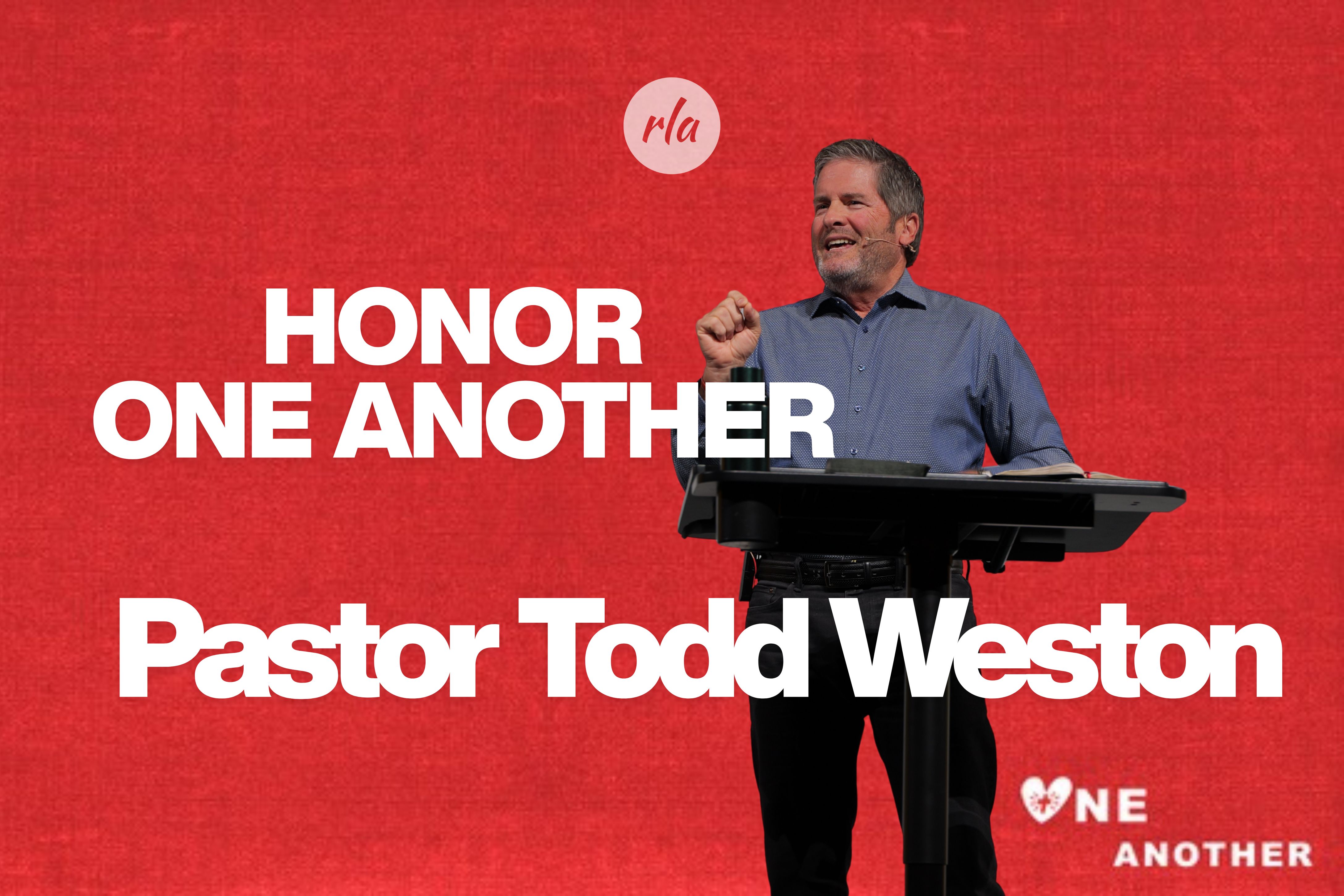 rla

HONOR
ONE ANOTHER

Pastor Todd Weston

NE
ANOTHER